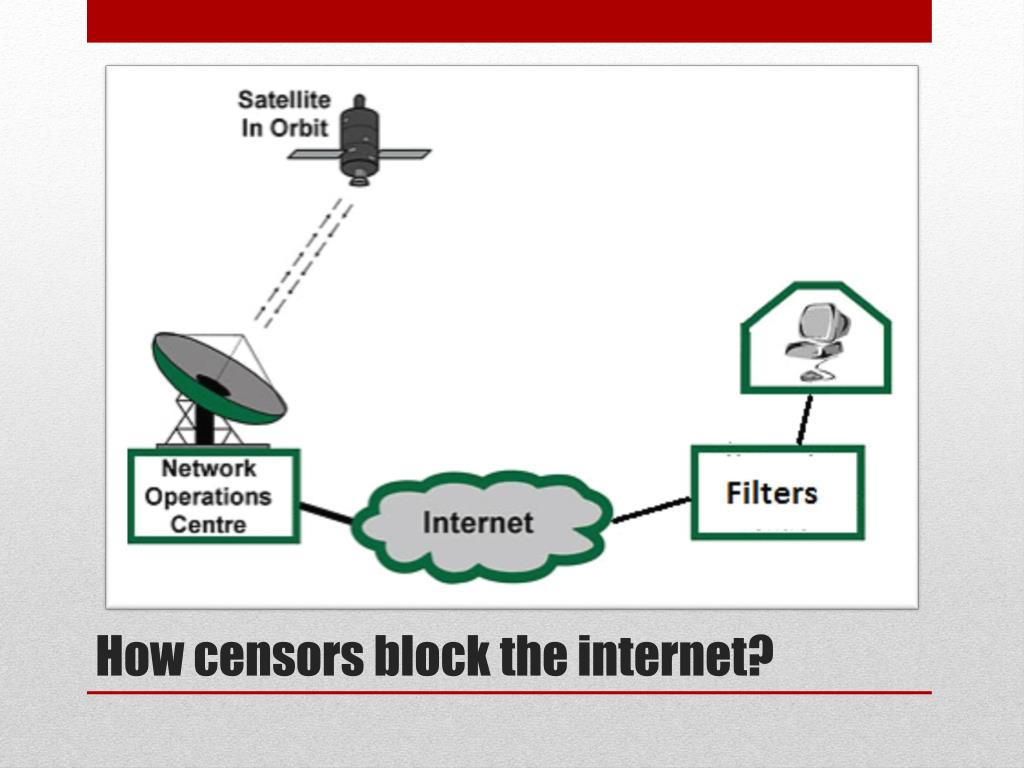 Satellite
In Orbit

Network
Operations
Centre

Internet

Filters

How censors block the internet?